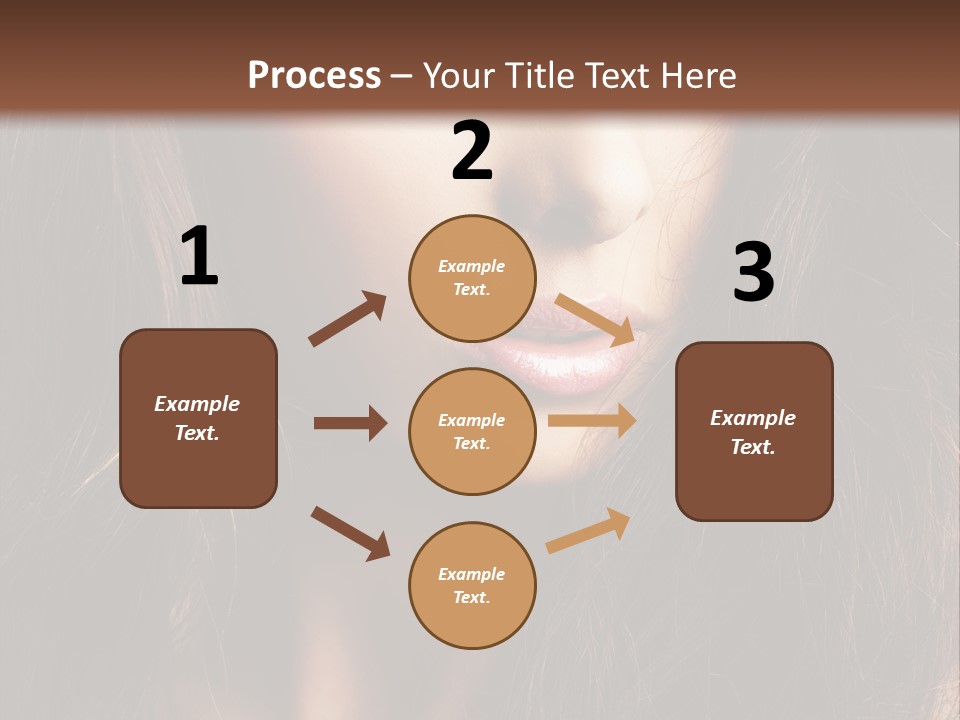 Process – Your Title Text Here

1

Example Text.

2

Example Text.

Example Text.

Example Text.

3

Example Text.